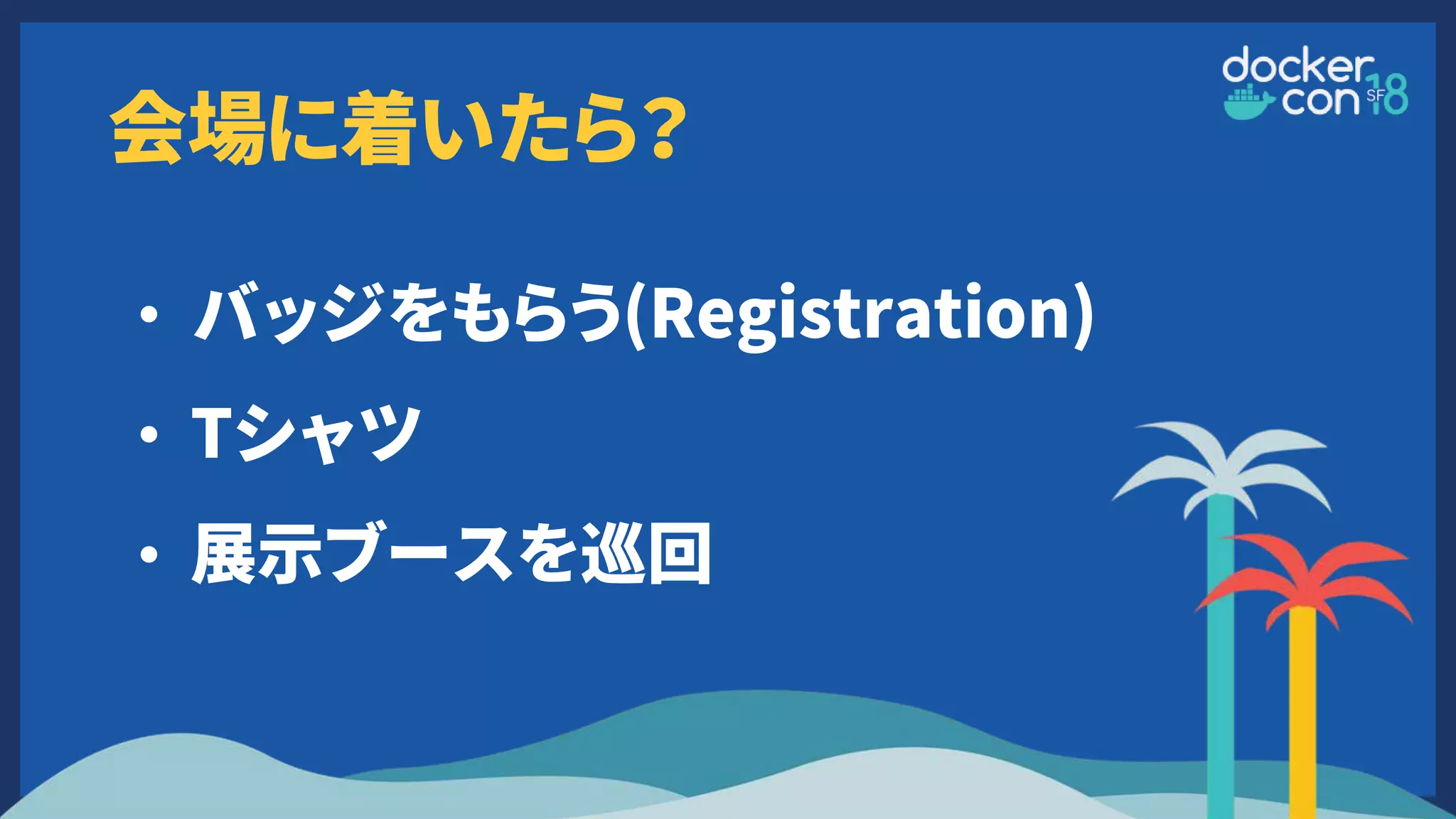 docker con SF 18

会場に着いたら?

• バッジをもらう(Registration)
• Tシャツ
• 展示ブースを巡回